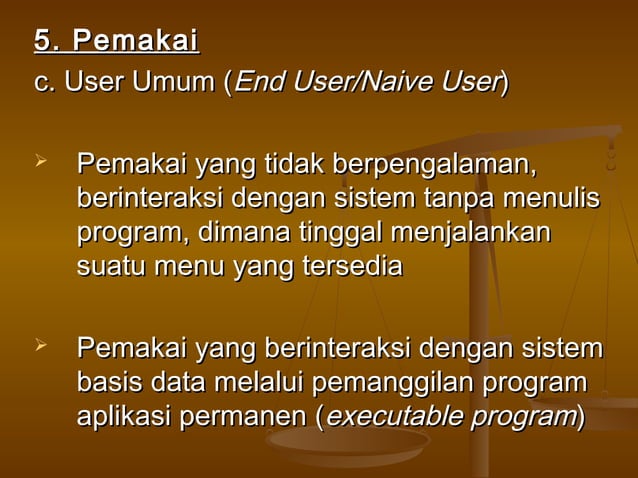 5. Pemakai

c. User Umum (End User/Naive User)

➢ Pemakai yang tidak berpengalaman, berinteraksi dengan sistem tanpa menulis program, dimana tinggal menjalankan suatu menu yang tersedia

➢ Pemakai yang berinteraksi dengan sistem basis data melalui pemanggilan program aplikasi permanen (executable program)